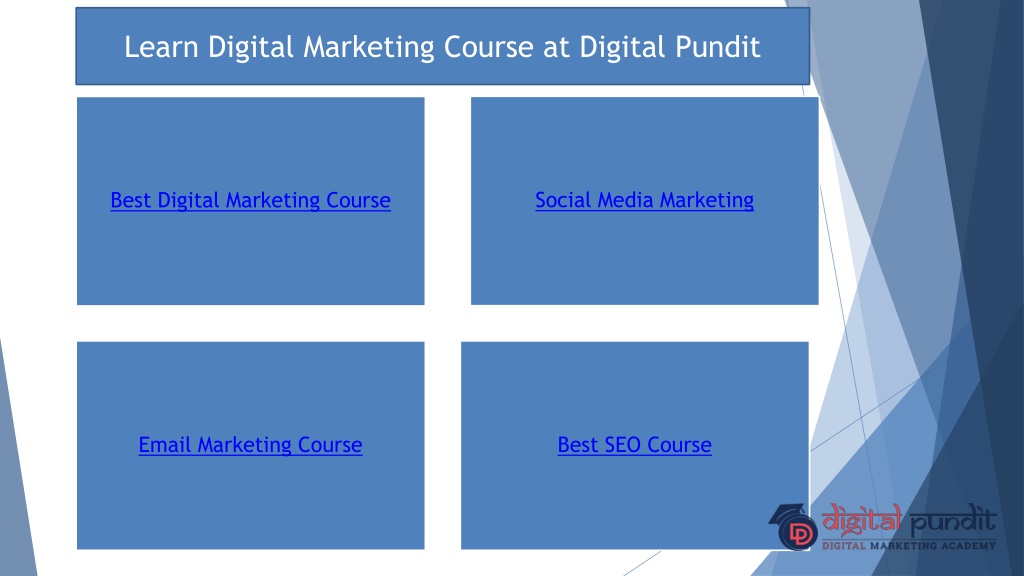 Learn Digital Marketing Course at Digital Pundit

Best Digital Marketing Course

Social Media Marketing

Email Marketing Course

Best SEO Course

DP digital pundit
DIGITAL MARKETING ACADEMY